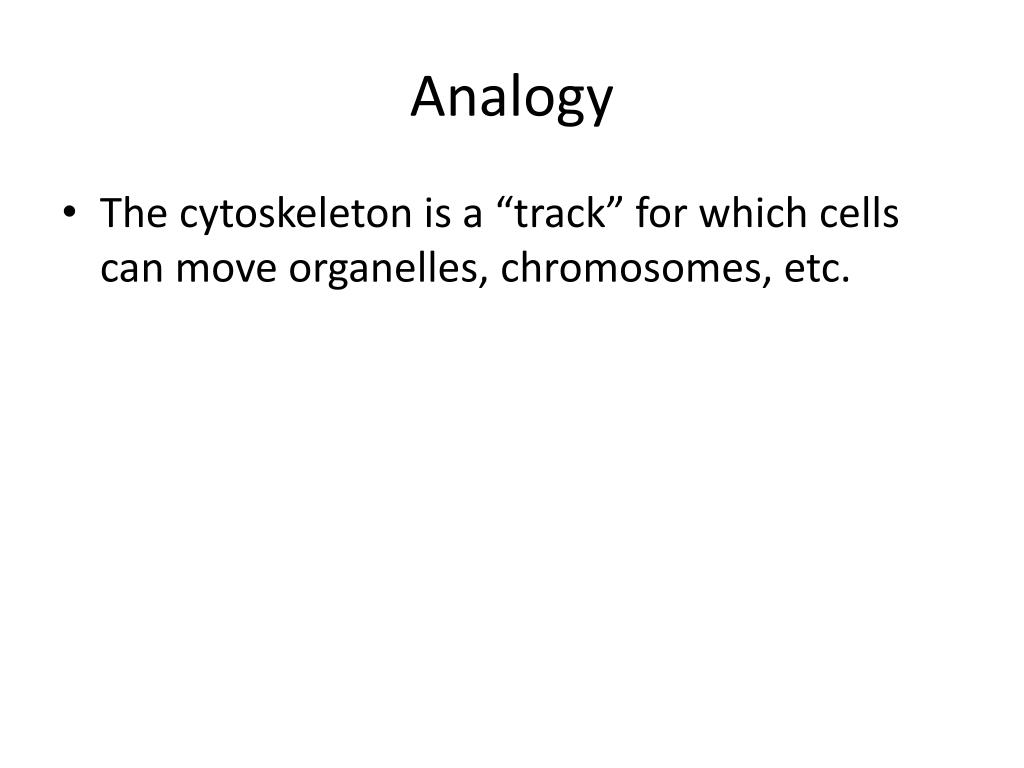 Analogy

• The cytoskeleton is a “track” for which cells can move organelles, chromosomes, etc.